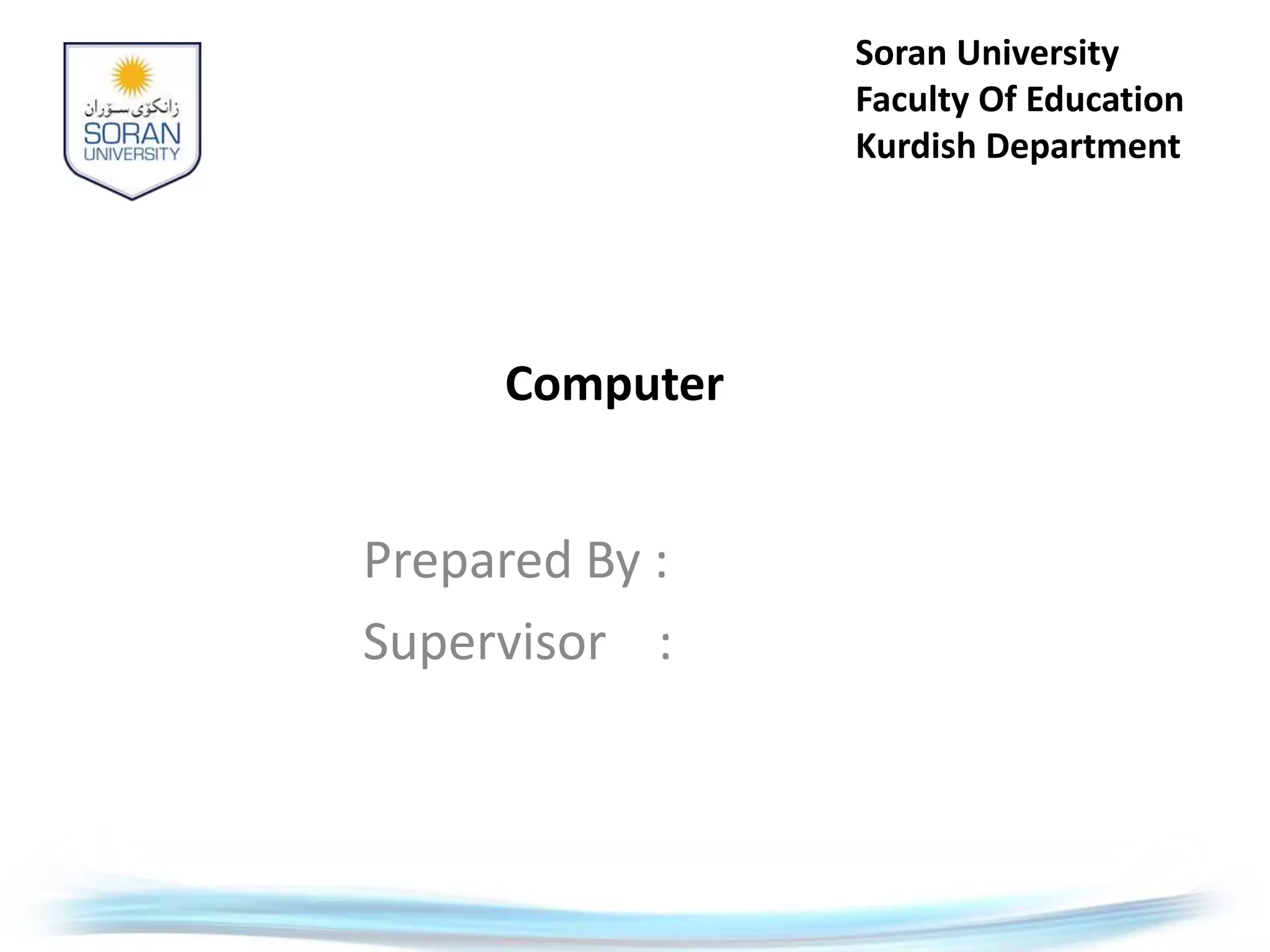 زانکۆی سۆران
SORAN
UNIVERSITY

Soran University
Faculty Of Education
Kurdish Department

Computer

Prepared By :
Supervisor :